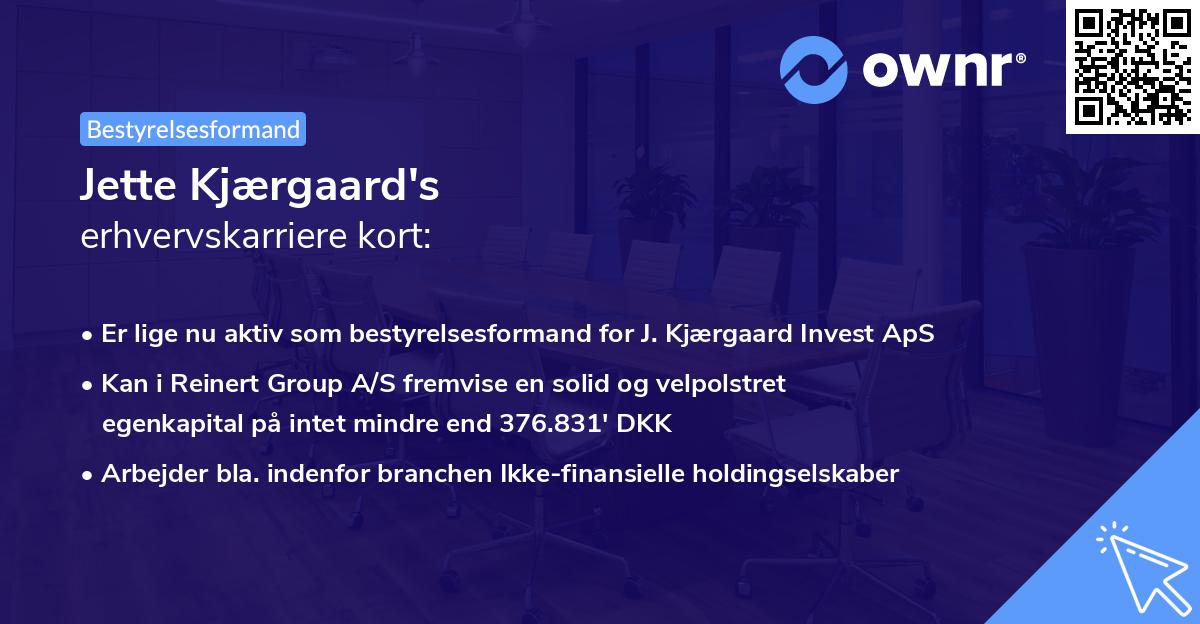 ownr®

Bestyrelsesformand

Jette Kjærgaard's
erhvervskarriere kort:

• Er lige nu aktiv som bestyrelsesformand for J. Kjærgaard Invest ApS
• Kan i Reinert Group A/S fremvise en solid og velpolstret egenkapital på intet mindre end 376.831' DKK
• Arbejder bla. indenfor branchen Ikke-finansielle holdingselskaber